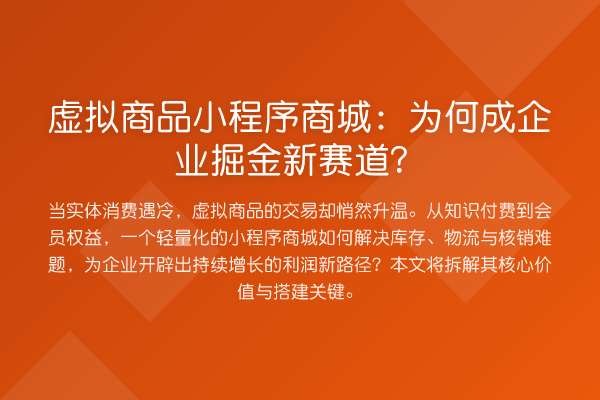 虚拟商品小程序商城：为何成企业掘金新赛道？

当实体消费遇冷，虚拟商品的交易却悄然升温。从知识付费到会员权益，一个轻量化的小程序商城如何解决库存、物流与核销难题，为企业开辟出持续增长的利润新路径？本文将拆解其核心价值与搭建关键。